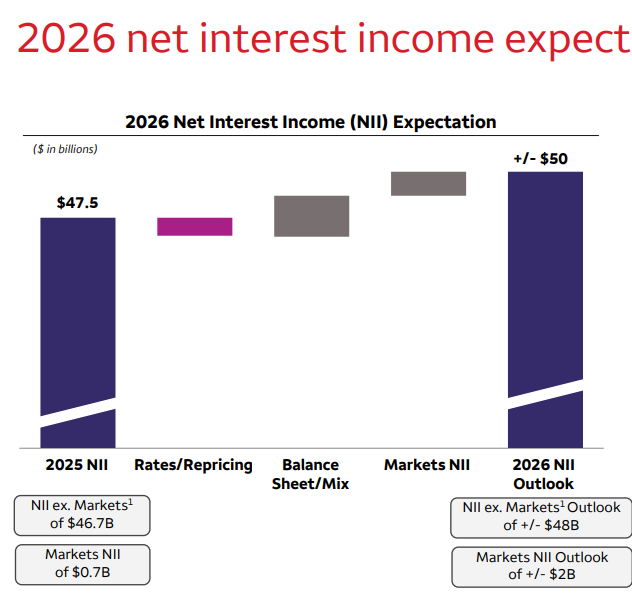 2026 net interest income expect

2026 Net Interest Income (NII) Expectation

($ in billions)

$47.5

+/- $50

2025 NII

Rates/Repricing

Balance Sheet/Mix

Markets NII

2026 NII Outlook

NII ex. Markets$^1$ of $46.7B

Markets NII of $0.7B

NII ex. Markets$^1$ Outlook of +/- $48B

Markets NII Outlook of +/- $2B